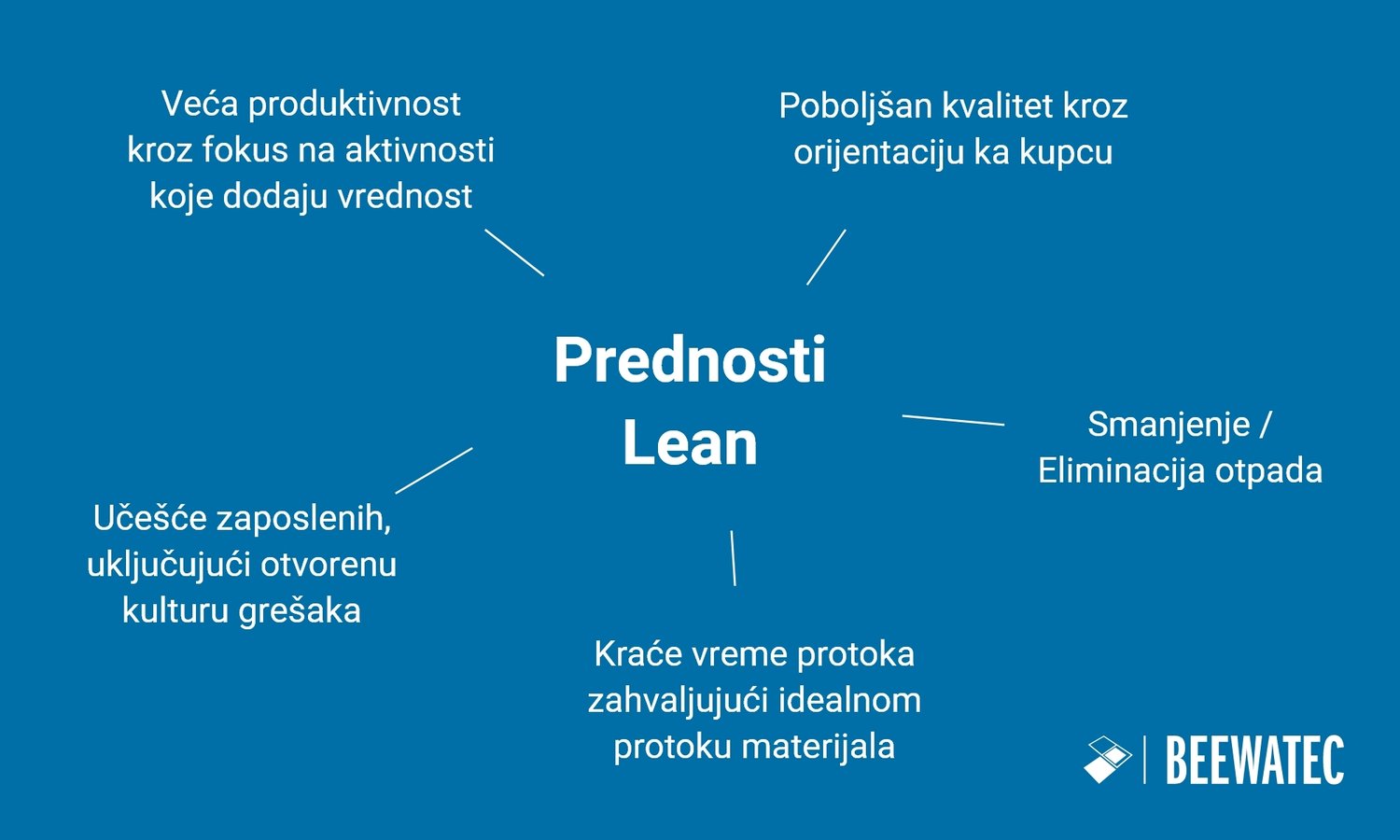 Veća produktivnost kroz fokus na aktivnosti koje dodaju vrednost

Poboljšan kvalitet kroz orijentaciju ka kupcu

Prednosti Lean

Smanjenje / Eliminacija otpada

Učešće zaposlenih, uključujući otvorenu kulturu grešaka

Kraće vreme protoka zahvaljujući idealnom protoku materijala

BEEWATEC